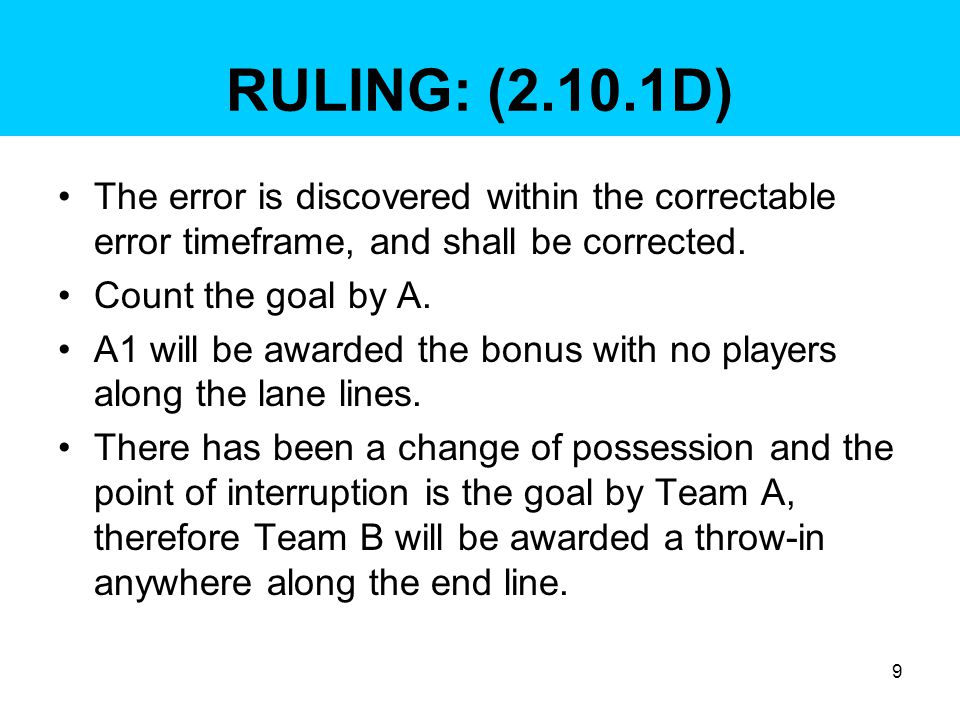 RULING: (2.10.1D)

• The error is discovered within the correctable error timeframe, and shall be corrected.
• Count the goal by A.
• A1 will be awarded the bonus with no players along the lane lines.
• There has been a change of possession and the point of interruption is the goal by Team A, therefore Team B will be awarded a throw-in anywhere along the end line.

9